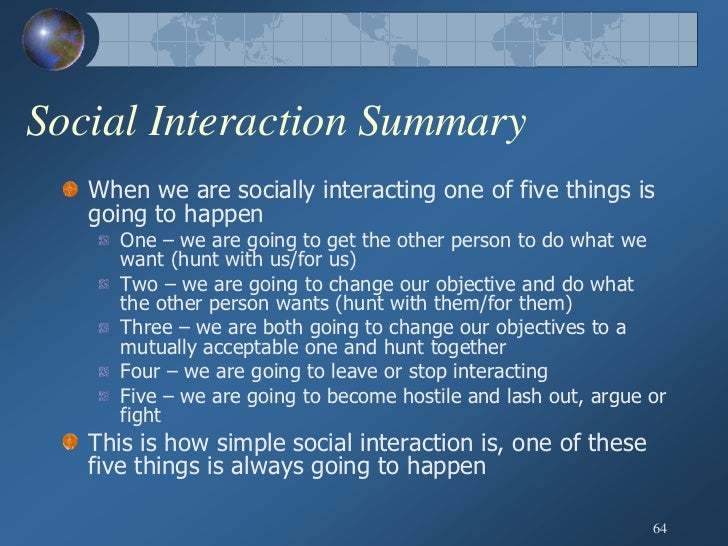 Social Interaction Summary

When we are socially interacting one of five things is going to happen

One – we are going to get the other person to do what we want (hunt with us/for us)

Two – we are going to change our objective and do what the other person wants (hunt with them/for them)

Three – we are both going to change our objectives to a mutually acceptable one and hunt together

Four – we are going to leave or stop interacting

Five – we are going to become hostile and lash out, argue or fight

This is how simple social interaction is, one of these five things is always going to happen

64